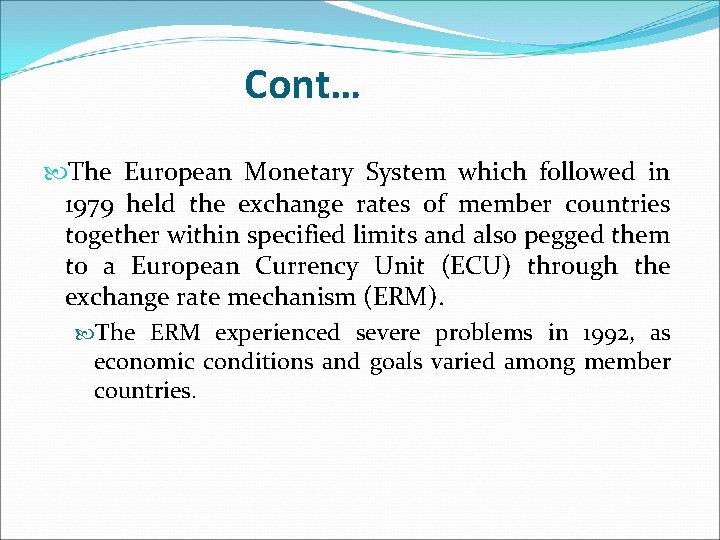 Cont…

The European Monetary System which followed in 1979 held the exchange rates of member countries together within specified limits and also pegged them to a European Currency Unit (ECU) through the exchange rate mechanism (ERM).

The ERM experienced severe problems in 1992, as economic conditions and goals varied among member countries.